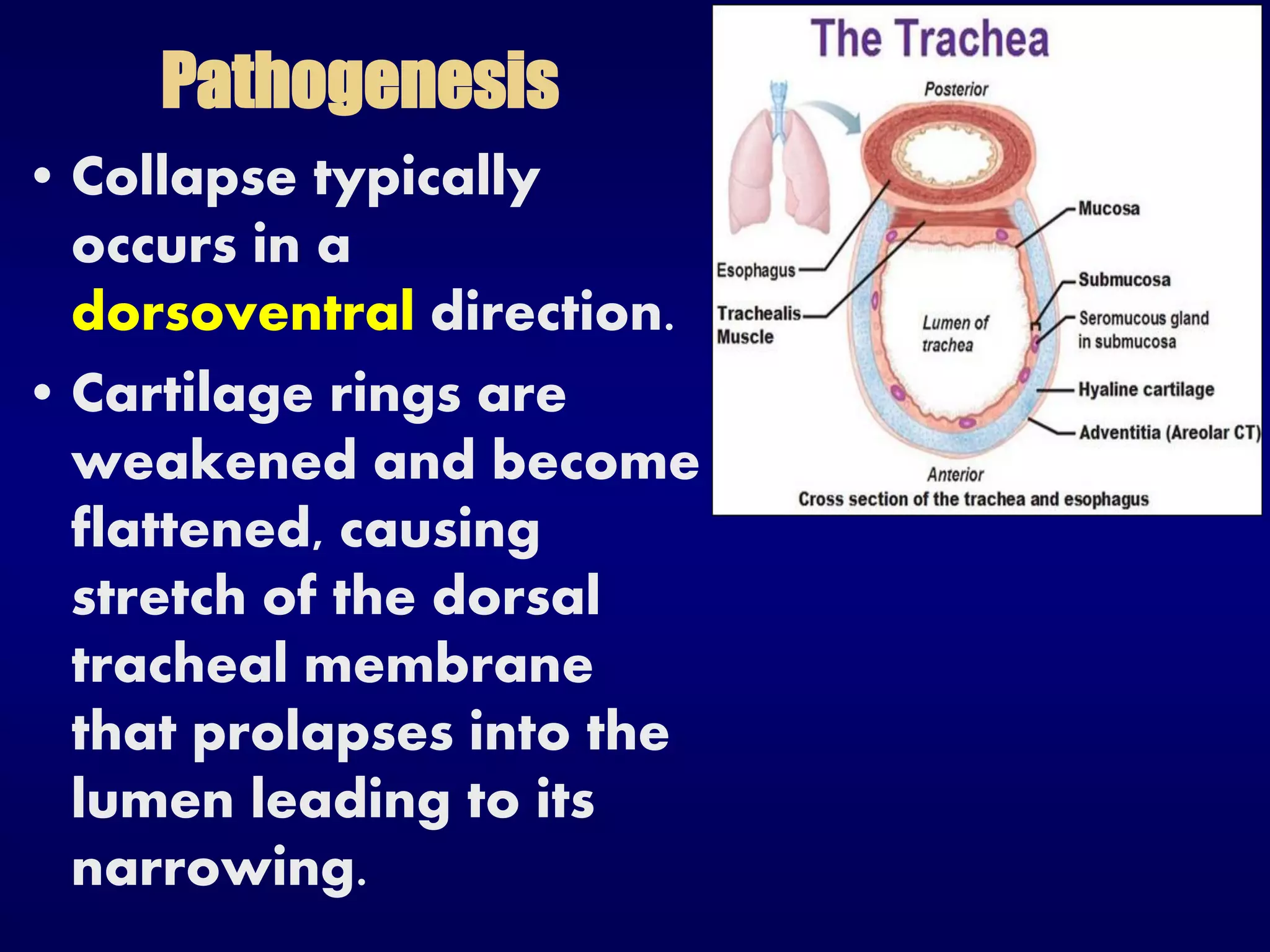 Pathogenesis

• Collapse typically occurs in a dorsoventral direction.

• Cartilage rings are weakened and become flattened, causing stretch of the dorsal tracheal membrane that prolapses into the lumen leading to its narrowing.

The Trachea

Posterior

Esophagus

Trachealis Muscle

Lumen of trachea

Mucosa

Submucosa

Seromucous gland in submucosa

Hyaline cartilage

Adventitia (Areolar CT)

Anterior

Cross section of the trachea and esophagus